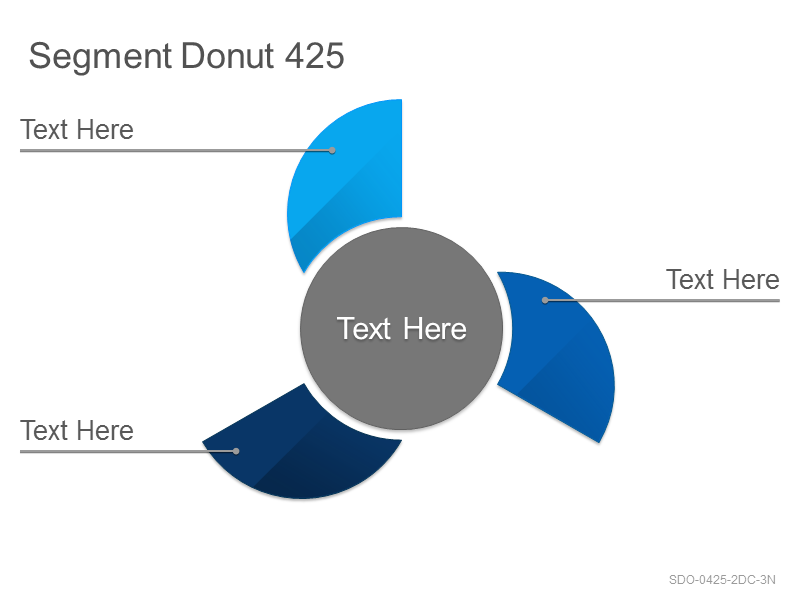 Segment Donut 425

Text Here

Text Here

Text Here

Text Here

SDO-0425-2DC-3N